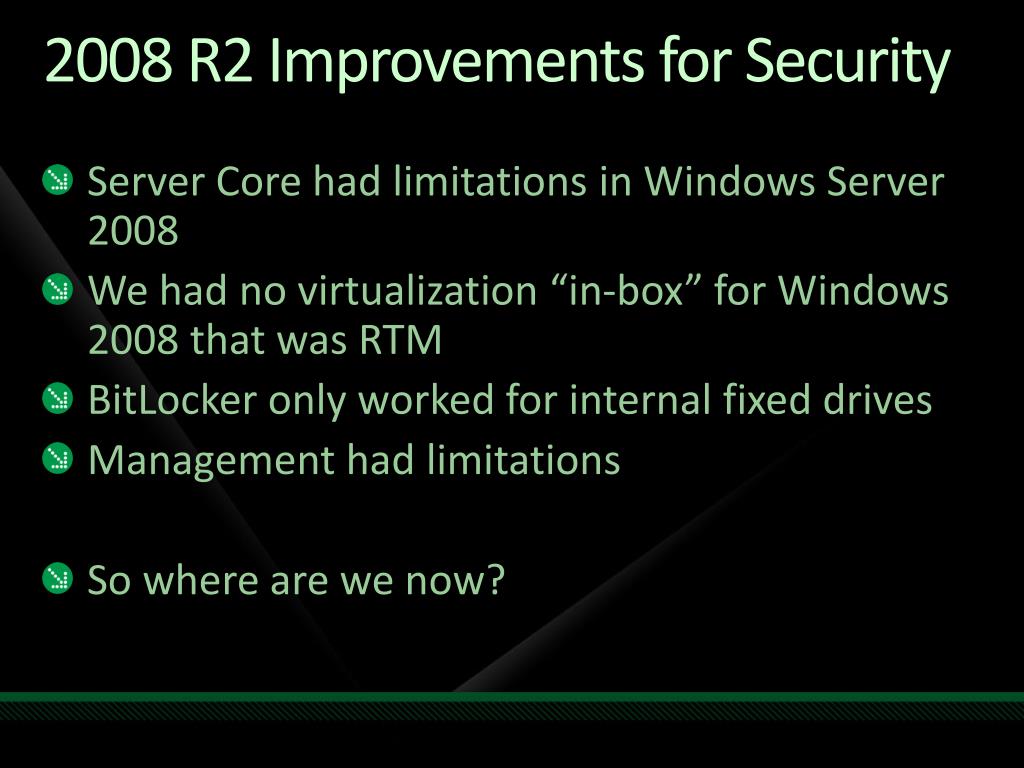 2008 R2 Improvements for Security

Server Core had limitations in Windows Server 2008

We had no virtualization “in-box” for Windows 2008 that was RTM

BitLocker only worked for internal fixed drives

Management had limitations

So where are we now?